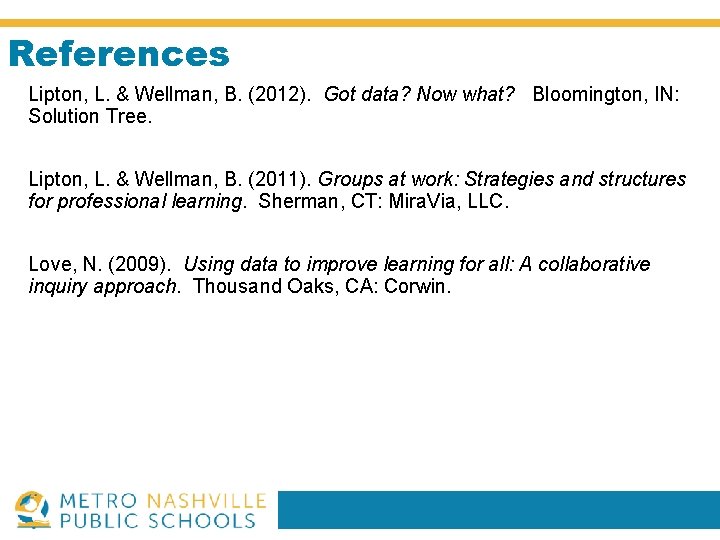 References

Lipton, L. & Wellman, B. (2012). Got data? Now what? Bloomington, IN: Solution Tree.

Lipton, L. & Wellman, B. (2011). Groups at work: Strategies and structures for professional learning. Sherman, CT: MiraVia, LLC.

Love, N. (2009). Using data to improve learning for all: A collaborative inquiry approach. Thousand Oaks, CA: Corwin.

METRO NASHVILLE PUBLIC SCHOOLS